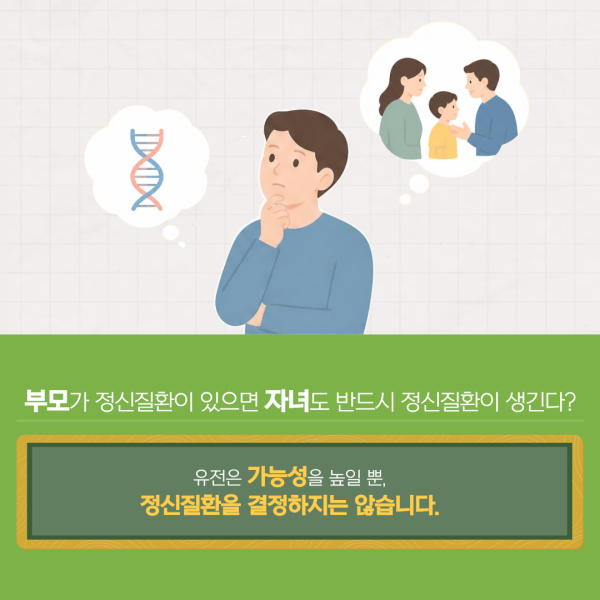 부모가 정신질환이 있으면 자녀도 반드시 정신질환이 생긴다?

유전은 가능성을 높일 뿐,
정신질환을 결정하지는 않습니다.